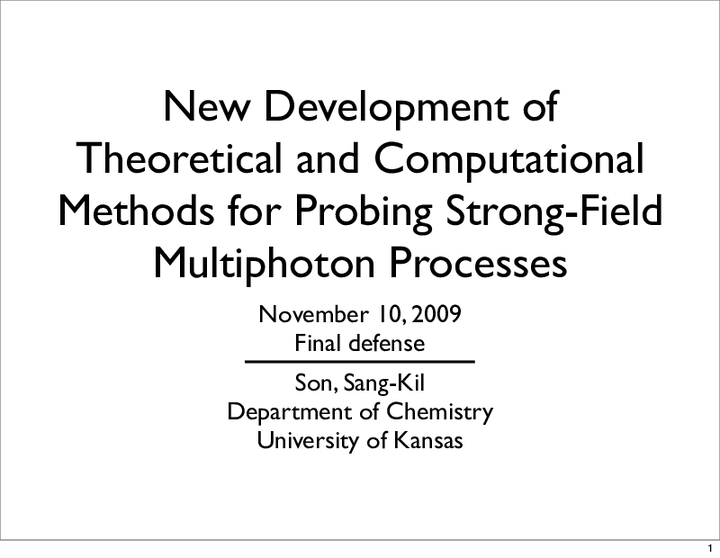 New Development of Theoretical and Computational Methods for Probing Strong-Field Multiphoton Processes

November 10, 2009
Final defense

Son, Sang-Kil
Department of Chemistry
University of Kansas

1